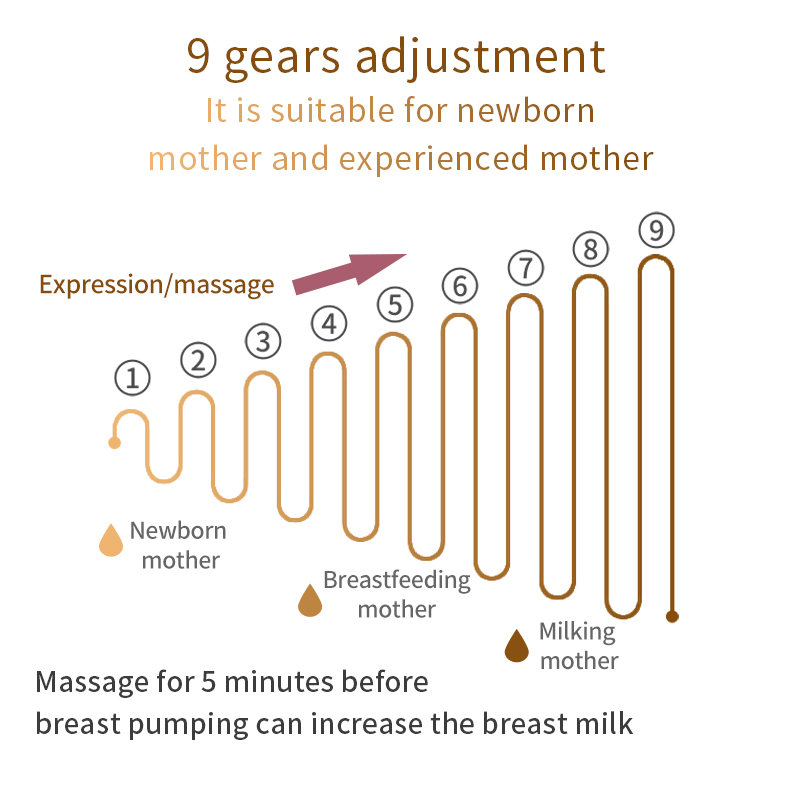 9 gears adjustment

It is suitable for newborn mother and experienced mother

Expression/massage

①

②

③

④

⑤

⑥

⑦

⑧

⑨

Newborn mother

Breastfeeding mother

Milking mother

Massage for 5 minutes before breast pumping can increase the breast milk